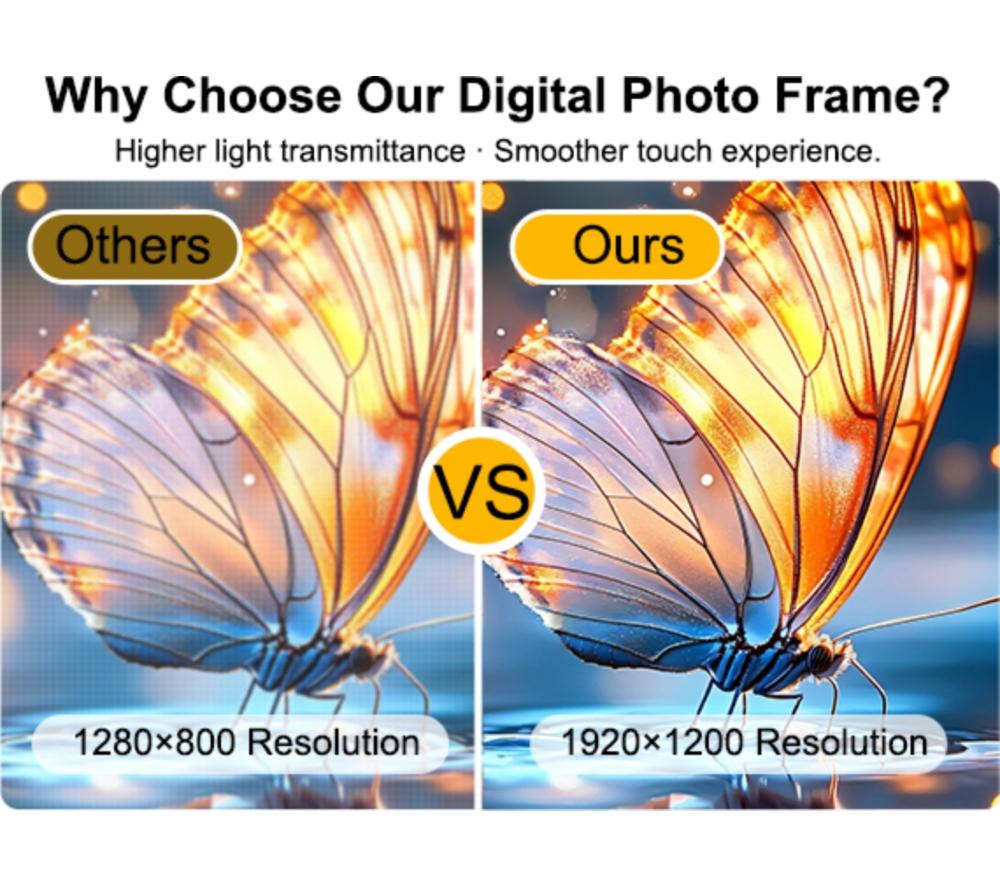 Why Choose Our Digital Photo Frame?

Higher light transmittance · Smoother touch experience.

Others

1280×800 Resolution

VS

Ours

1920×1200 Resolution